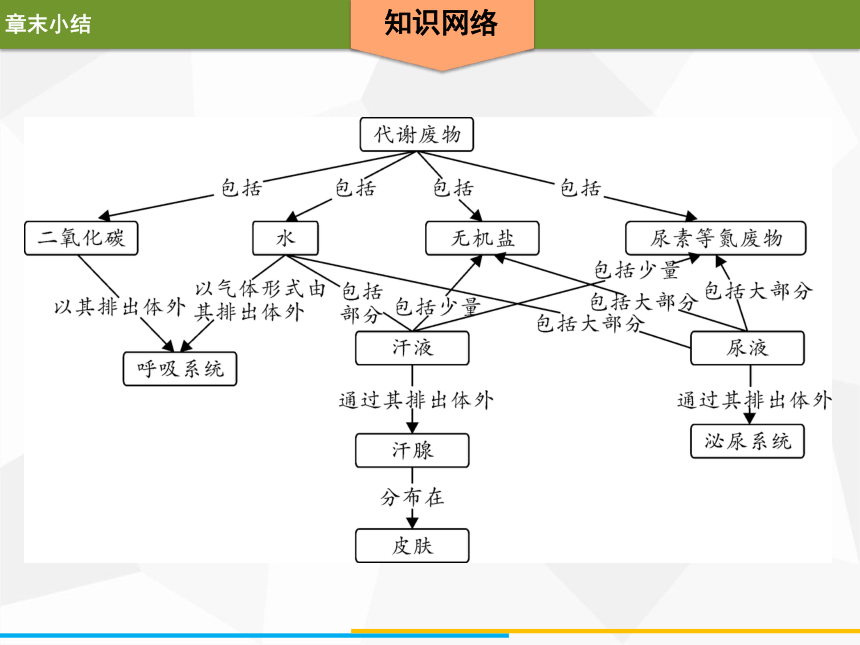 章末小结

知识网络

代谢废物

包括 包括 包括 包括

二氧化碳 水 无机盐 尿素等氮废物

以其排出体外

以气体形式由其排出体外

包括部分

包括少量

包括少量

包括大部分

包括大部分

包括大部分

呼吸系统

汗液

尿液

通过其排出体外

通过其排出体外

汗腺

泌尿系统

分布在

皮肤